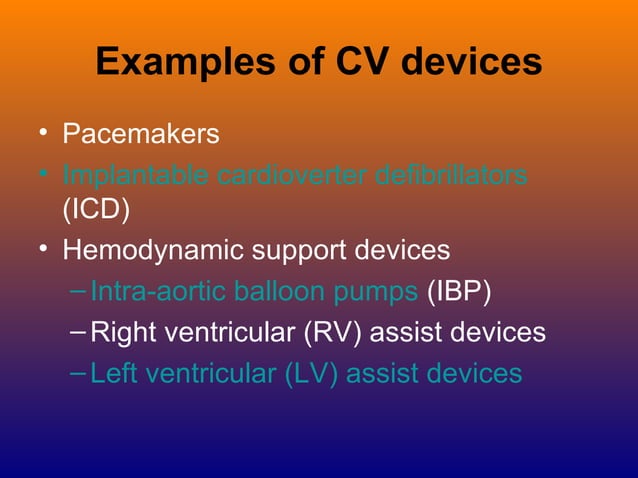 Examples of CV devices

• Pacemakers
• Implantable cardioverter defibrillators (ICD)
• Hemodynamic support devices
– Intra-aortic balloon pumps (IBP)
– Right ventricular (RV) assist devices
– Left ventricular (LV) assist devices